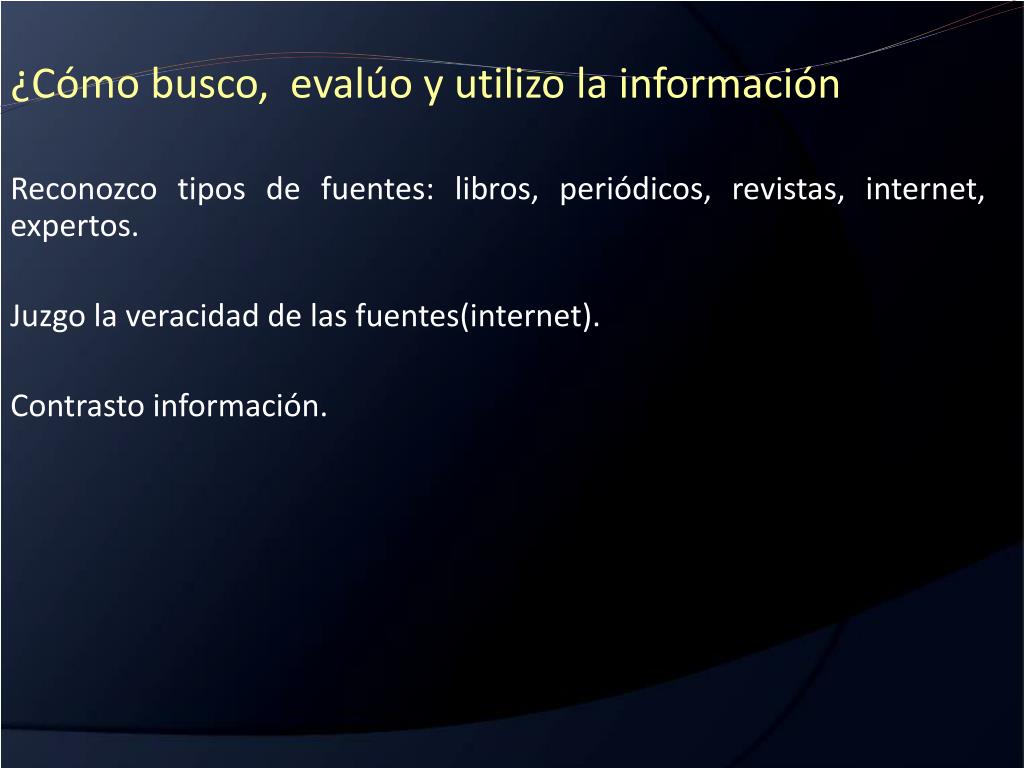 ¿Cómo busco,  evalúo y utilizo la información

Reconozco tipos de fuentes: libros, periódicos, revistas, internet, expertos.

Juzgo la veracidad de las fuentes(internet).

Contrasto información.